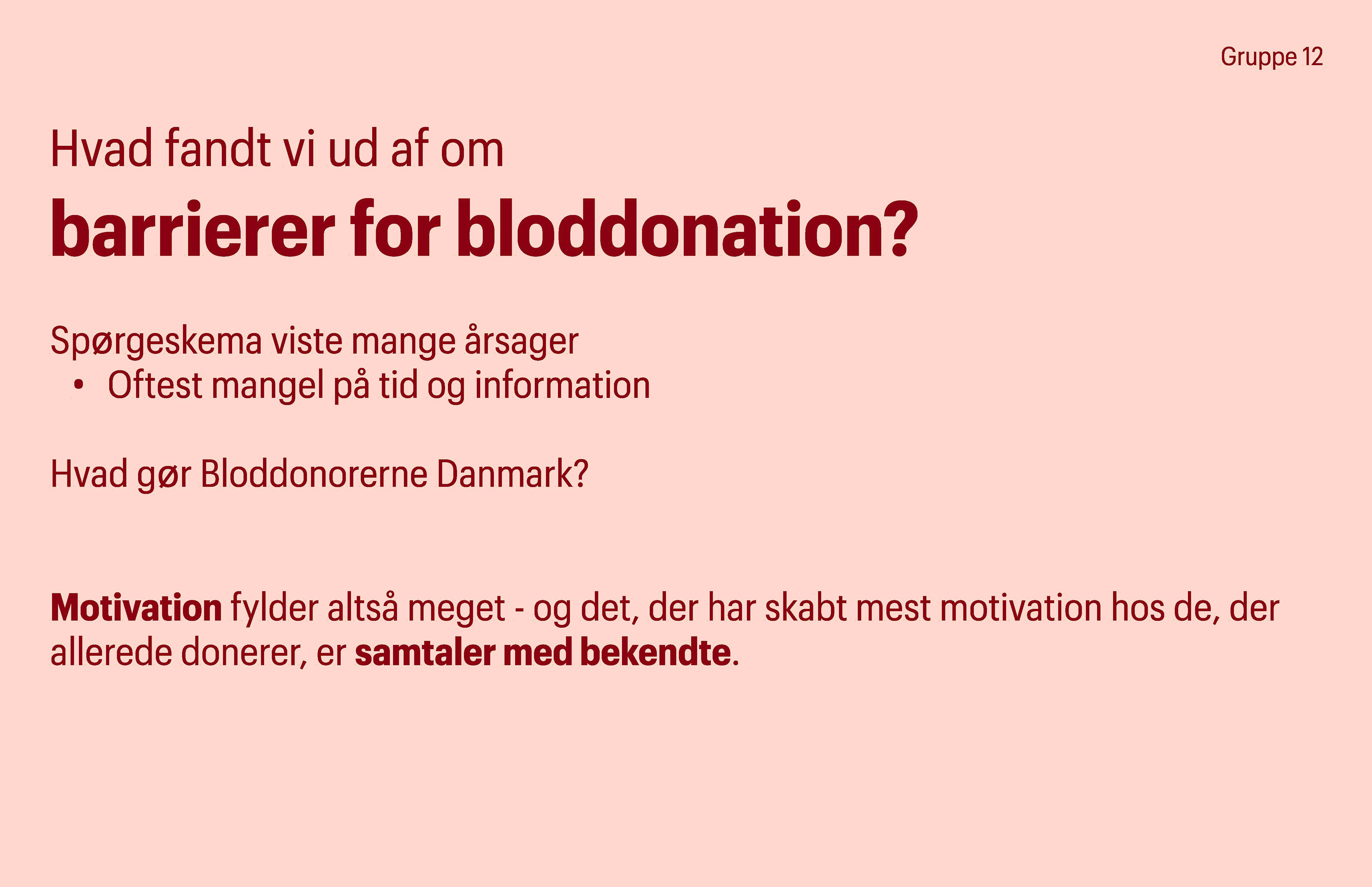 Gruppe 12

Hvad fandt vi ud af om
barrierer for bloddonation?

Spørgeskema viste mange årsager
• Oftest mangel på tid og information

Hvad gør Bloddonorerne Danmark?

Motivation fylder altså meget - og det, der har skabt mest motivation hos de, der allerede donerer, er samtaler med bekendte.